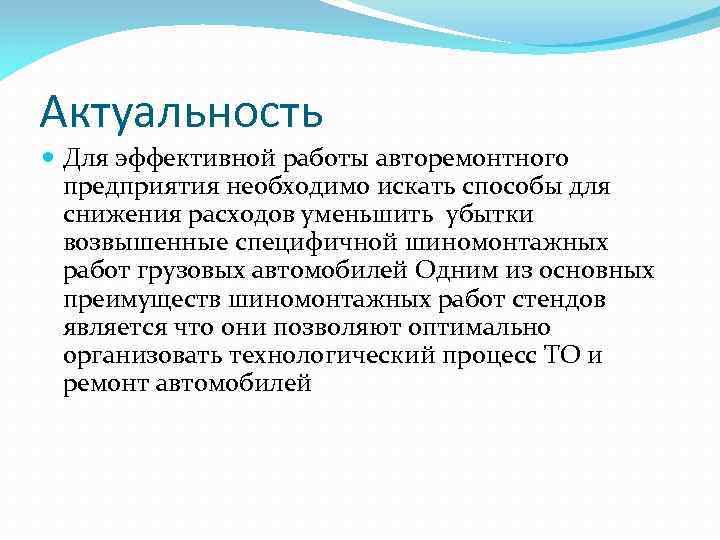 Актуальность

Для эффективной работы авторемонтного предприятия необходимо искать способы для снижения расходов уменьшить  убытки возвышенные специфичной шиномонтажных работ грузовых автомобилей Одним из основных преимуществ шиномонтажных работ стендов является что они позволяют оптимально организовать технологический процесс ТО и ремонт автомобилей